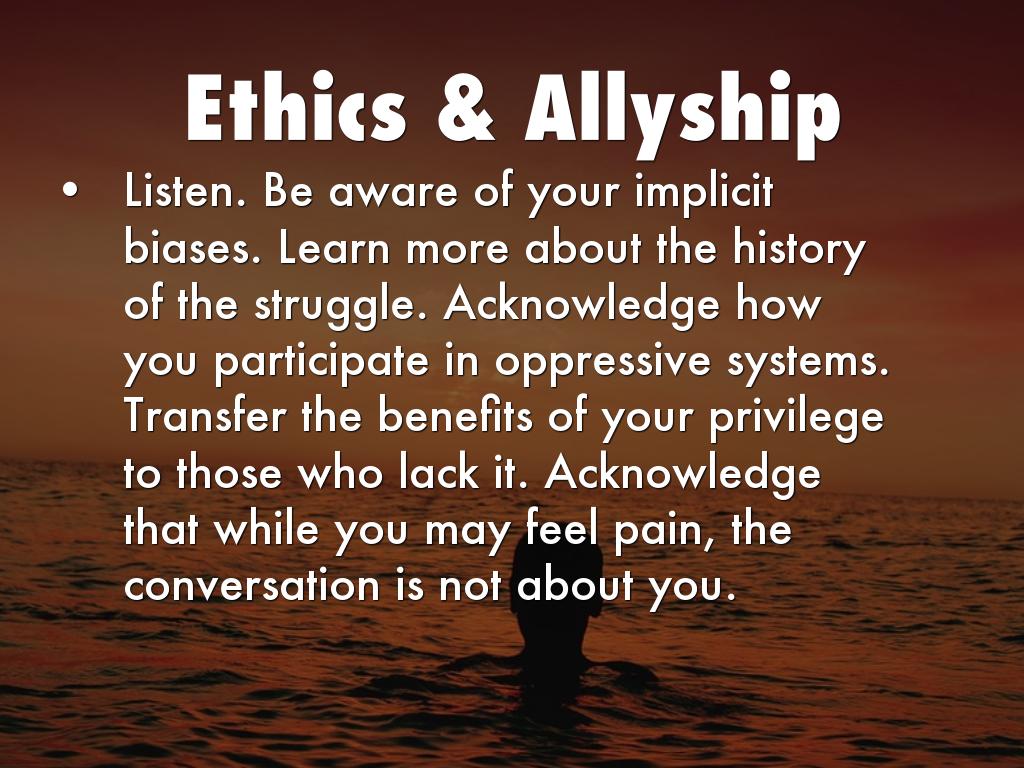 Ethics & Allyship

• Listen. Be aware of your implicit biases. Learn more about the history of the struggle. Acknowledge how you participate in oppressive systems. Transfer the benefits of your privilege to those who lack it. Acknowledge that while you may feel pain, the conversation is not about you.